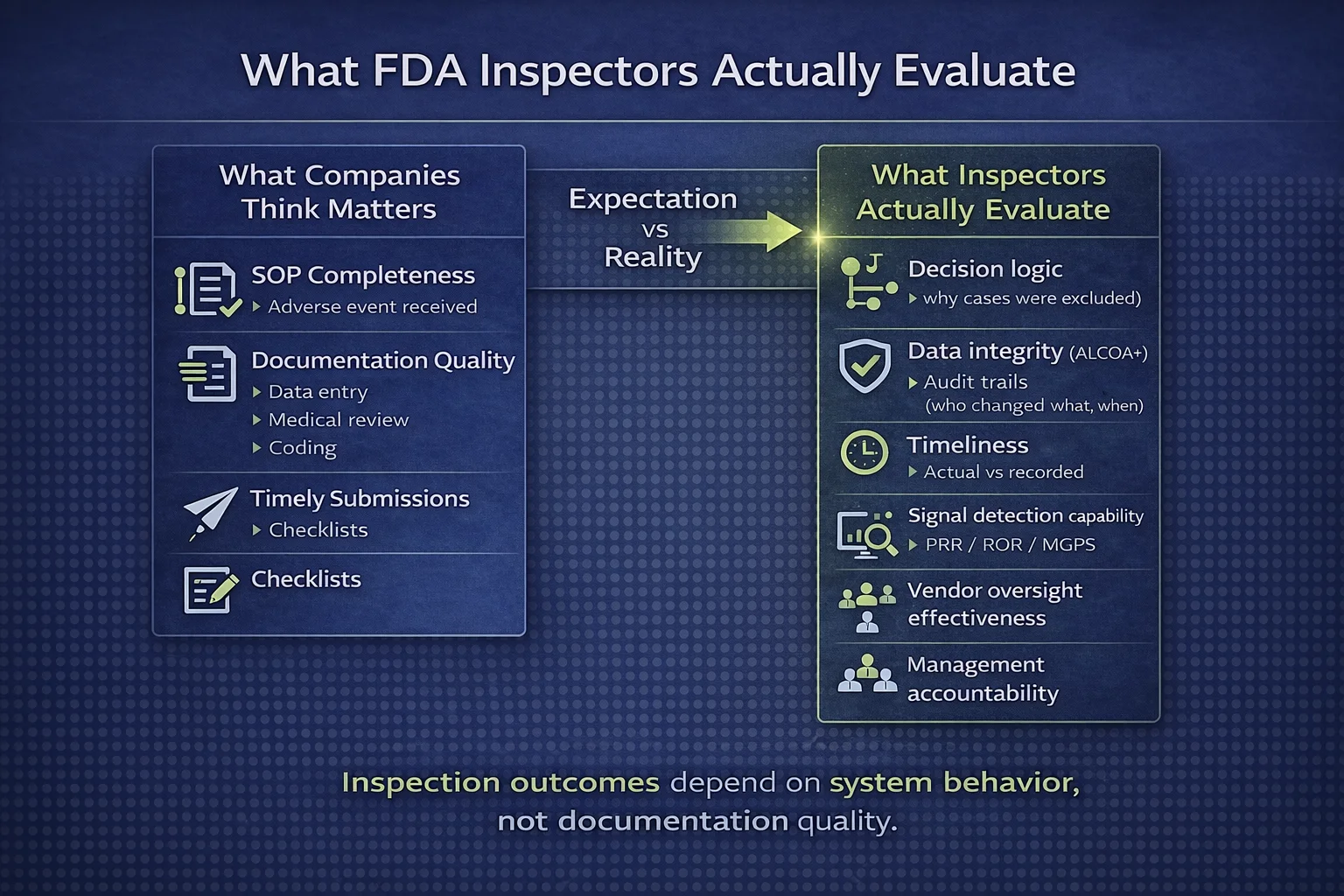 What FDA Inspectors Actually Evaluate

What Companies Think Matters

SOP Completeness
▸ Adverse event received

Documentation Quality
▸ Data entry
▸ Medical review
▸ Coding

Timely Submissions
▸ Checklists

Checklists

Expectation vs Reality

What Inspectors Actually Evaluate

Decision logic
▸ why cases were excluded)

Data integrity (ALCOA+)
▸ Audit trails (who changed what, when)

Timeliness
▸ Actual vs recorded

Signal detection capability
▸ PRR / ROR / MGPS

Vendor oversight effectiveness

Management accountability

Inspection outcomes depend on system behavior, not documentation quality.